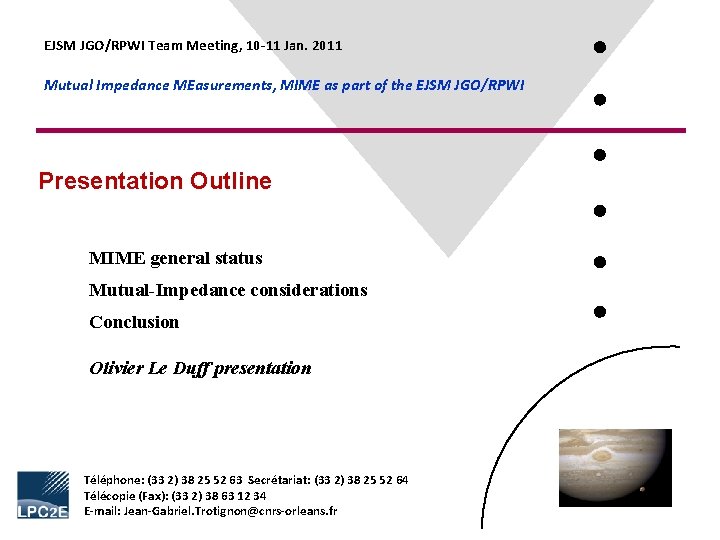 EJSM JGO/RPWI Team Meeting, 10-11 Jan. 2011

Mutual Impedance MEasurements, MIME as part of the EJSM JGO/RPWI

Presentation Outline

MIME general status

Mutual-Impedance considerations

Conclusion

Olivier Le Duff presentation

LPC2E

Téléphone: (33 2) 38 25 52 63 Secrétariat: (33 2) 38 25 52 64
Télécopie (Fax): (33 2) 38 63 12 34
E-mail: Jean-Gabriel.Trotignon@cnrs-orleans.fr